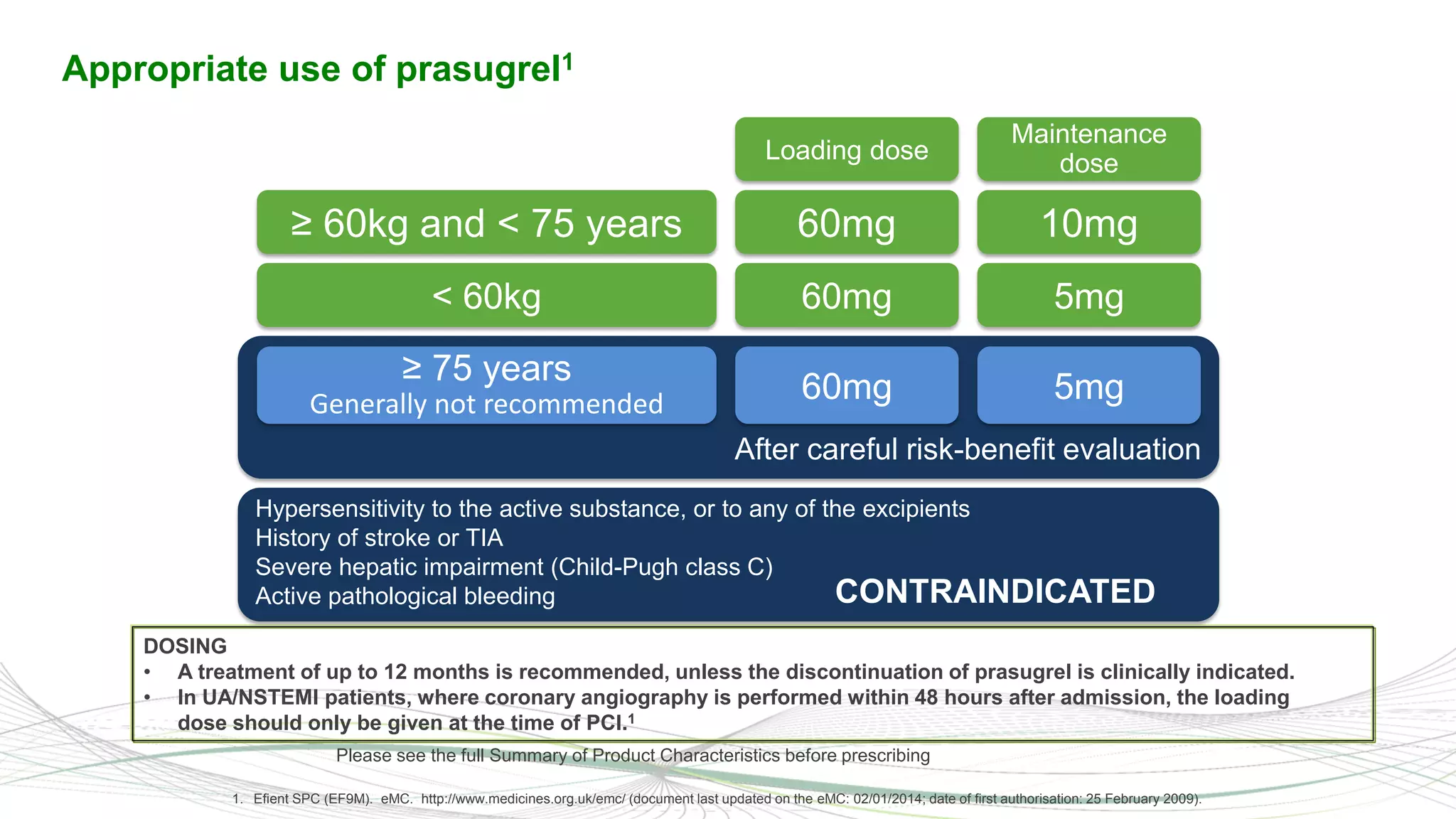 Appropriate use of prasugrel$^1$

| | Loading dose | Maintenance dose |
|---|---|---|
| ≥ 60kg and < 75 years | 60mg | 10mg |
| < 60kg | 60mg | 5mg |
| ≥ 75 years Generally not recommended | 60mg | 5mg |

After careful risk-benefit evaluation

Hypersensitivity to the active substance, or to any of the excipients
History of stroke or TIA
Severe hepatic impairment (Child-Pugh class C)
Active pathological bleeding

CONTRAINDICATED

DOSING
• A treatment of up to 12 months is recommended, unless the discontinuation of prasugrel is clinically indicated.
• In UA/NSTEMI patients, where coronary angiography is performed within 48 hours after admission, the loading dose should only be given at the time of PCI.$^1$

Please see the full Summary of Product Characteristics before prescribing

1. Efient SPC (EF9M). eMC. http://www.medicines.org.uk/emc/ (document last updated on the eMC: 02/01/2014; date of first authorisation: 25 February 2009).